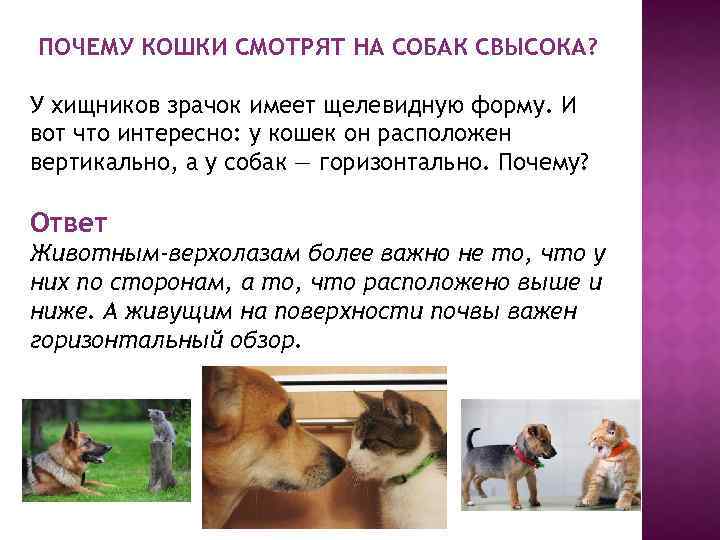 ПОЧЕМУ КОШКИ СМОТРЯТ НА СОБАК СВЫСОКА?

У хищников зрачок имеет щелевидную форму. И вот что интересно: у кошек он расположен вертикально, а у собак — горизонтально. Почему?

Ответ
Животным-верхолазам более важно не то, что у них по сторонам, а то, что расположено выше и ниже. А живущим на поверхности почвы важен горизонтальный обзор.